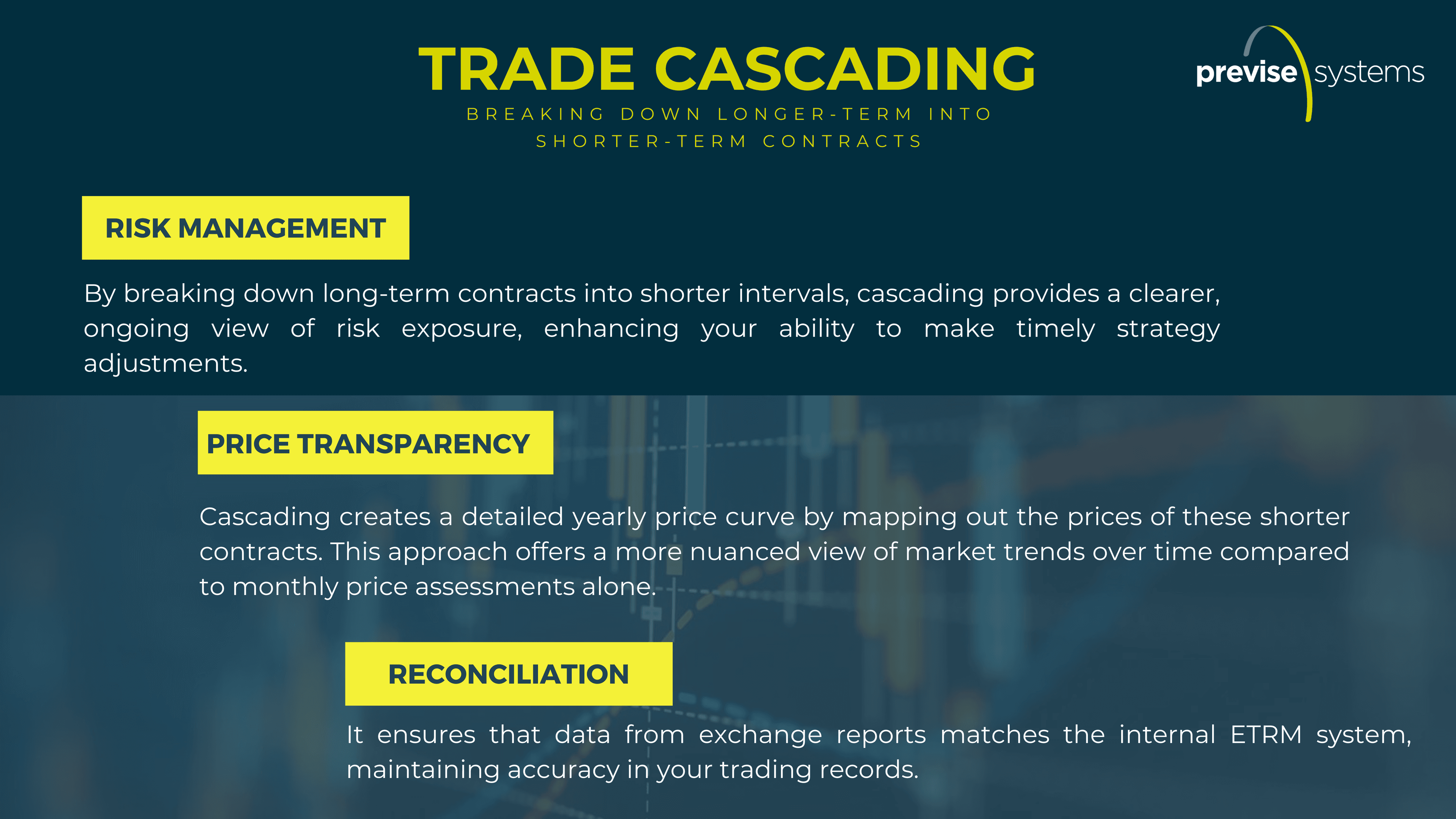 TRADE CASCADING

BREAKING DOWN LONGER-TERM INTO SHORTER-TERM CONTRACTS

previse systems

RISK MANAGEMENT

By breaking down long-term contracts into shorter intervals, cascading provides a clearer, ongoing view of risk exposure, enhancing your ability to make timely strategy adjustments.

PRICE TRANSPARENCY

Cascading creates a detailed yearly price curve by mapping out the prices of these shorter contracts. This approach offers a more nuanced view of market trends over time compared to monthly price assessments alone.

RECONCILIATION

It ensures that data from exchange reports matches the internal ETRM system, maintaining accuracy in your trading records.